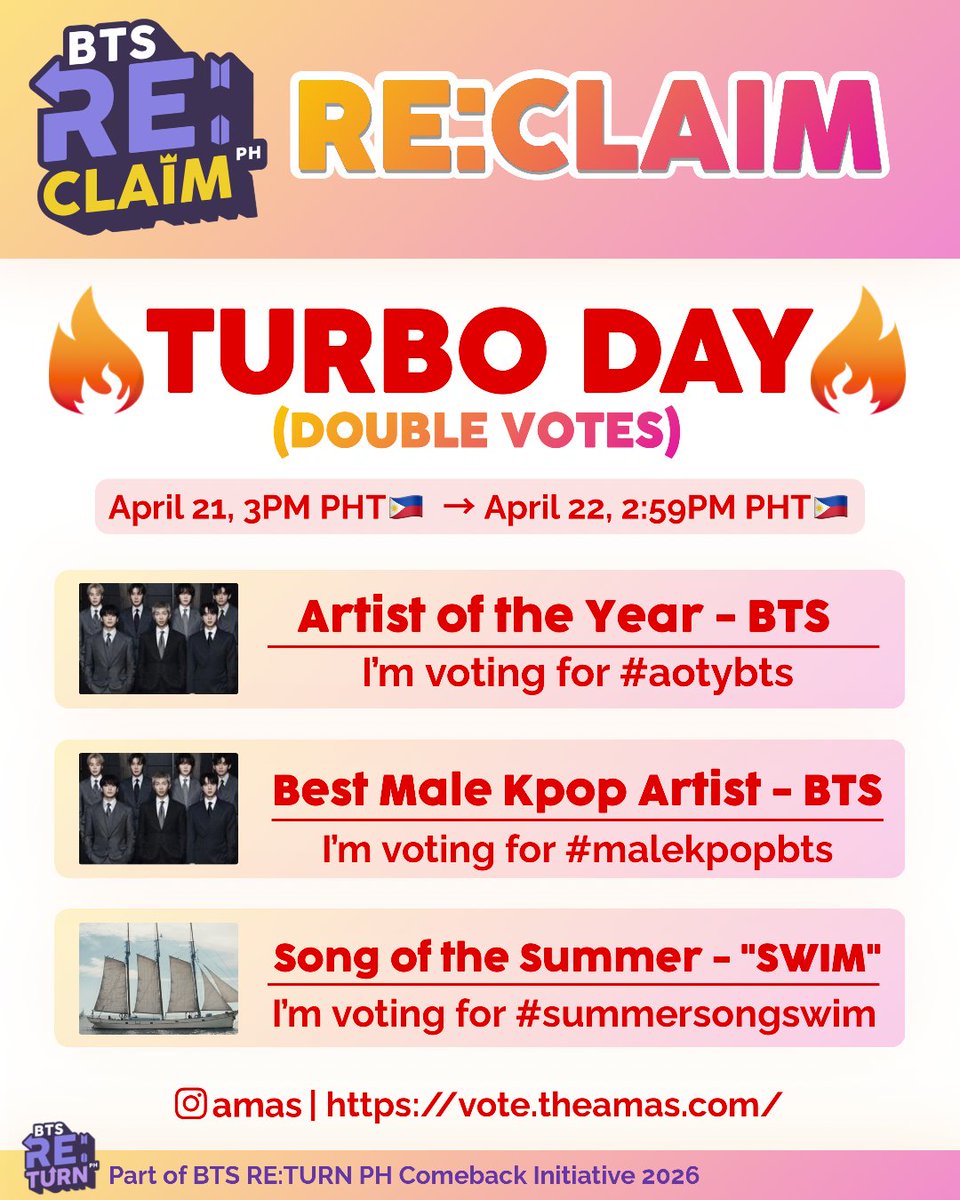 BTS RE: CLAIM PH

RE:CLAIM

TURBO DAY
(DOUBLE VOTES)

April 21, 3PM PHT → April 22, 2:59PM PHT

Artist of the Year - BTS
I'm voting for #aotybts

Best Male Kpop Artist - BTS
I'm voting for #malekpopbts

Song of the Summer - "SWIM"
I'm voting for #summersongswim

amas | https://vote.theamas.com/

BTS RE: TURN PH
Part of BTS RE:TURN PH Comeback Initiative 2026